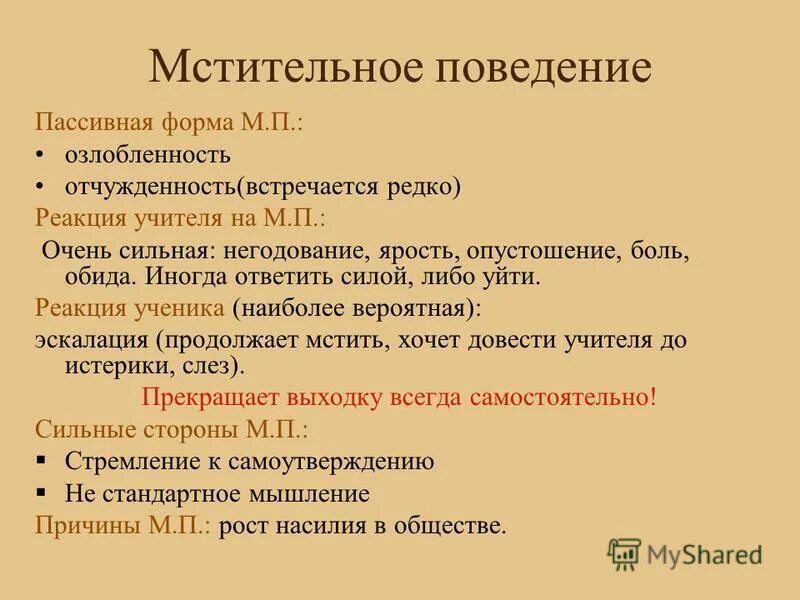 Мстительное поведение

Пассивная форма М.П.:
• озлобленность
• отчужденность(встречается редко)

Реакция учителя на М.П.:
Очень сильная: негодование, ярость, опустошение, боль, обида. Иногда ответить силой, либо уйти.

Реакция ученика (наиболее вероятная):
эскалация (продолжает мстить, хочет довести учителя до истерики, слез).

Прекращает выходку всегда самостоятельно!

Сильные стороны М.П.:
▪ Стремление к самоутверждению
▪ Не стандартное мышление

Причины М.П.: рост насилия в обществе.

MyShared